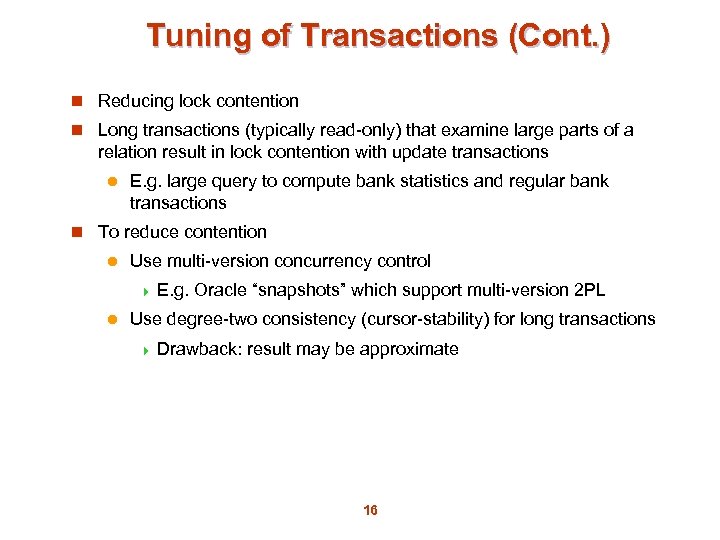 Tuning of Transactions (Cont.)

Reducing lock contention

Long transactions (typically read-only) that examine large parts of a relation result in lock contention with update transactions

E.g. large query to compute bank statistics and regular bank transactions

To reduce contention

Use multi-version concurrency control

E.g. Oracle "snapshots" which support multi-version 2PL

Use degree-two consistency (cursor-stability) for long transactions

Drawback: result may be approximate

16